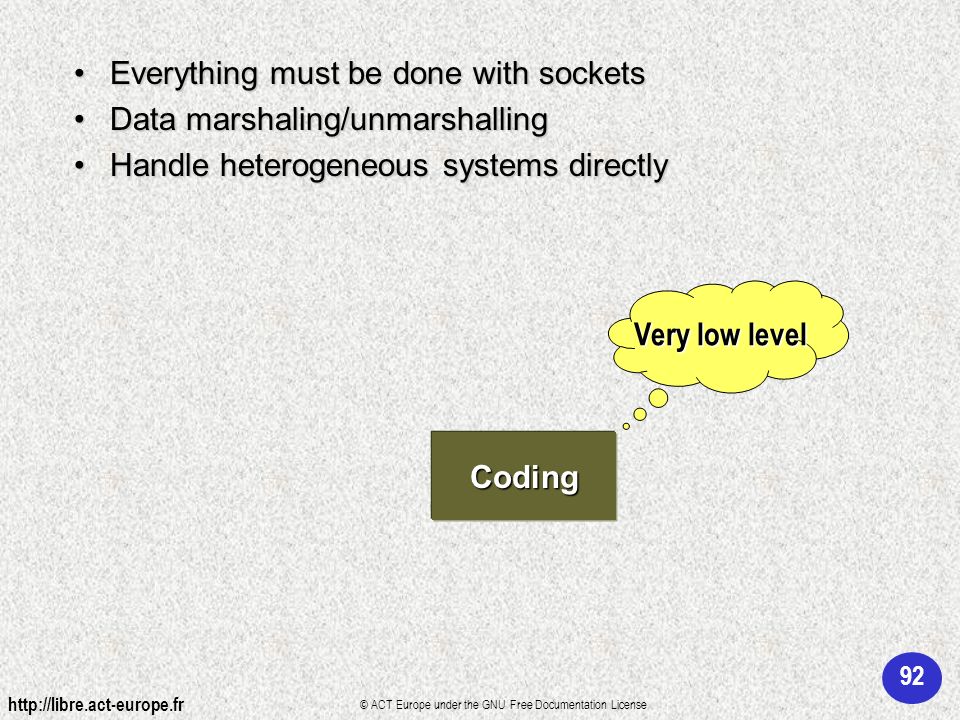 • Everything must be done with sockets
• Data marshaling/unmarshalling
• Handle heterogeneous systems directly

Very low level

Coding

92

http://libre.act-europe.fr

© ACT Europe under the GNU Free Documentation License